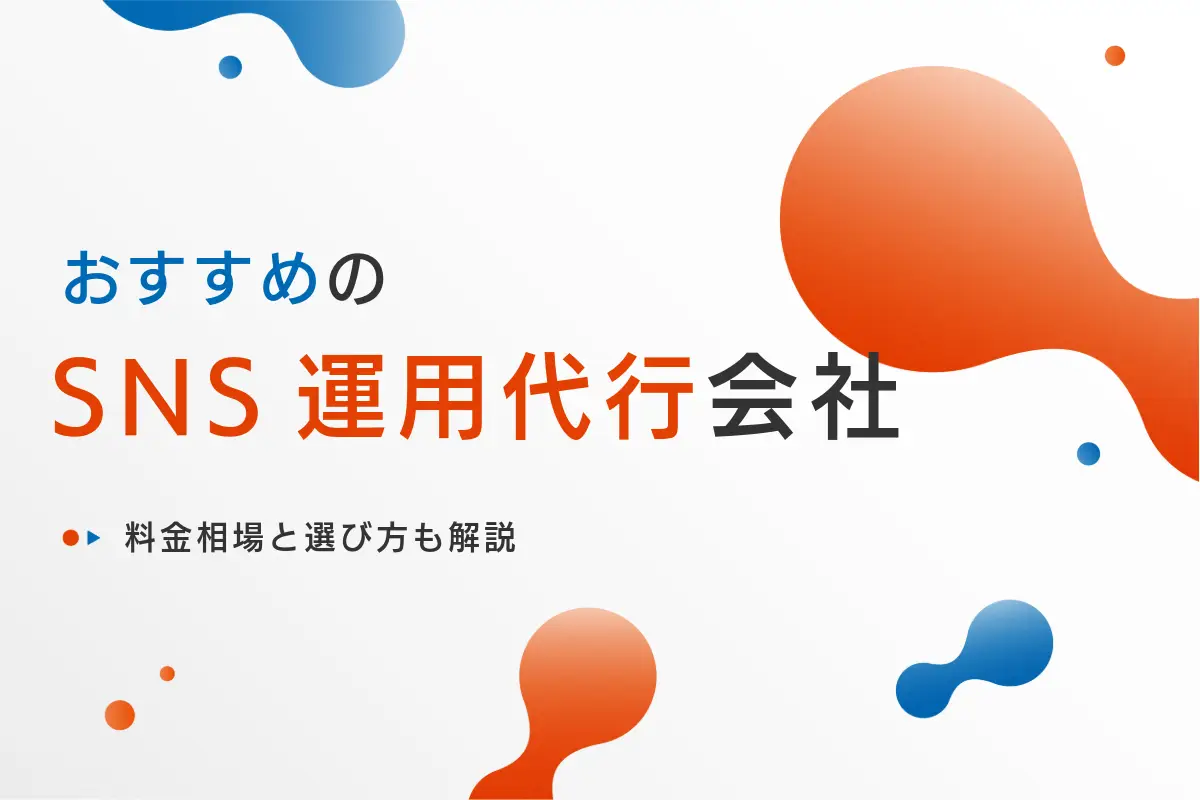 おすすめの

SNS 運用代行会社

料金相場と選び方も解説